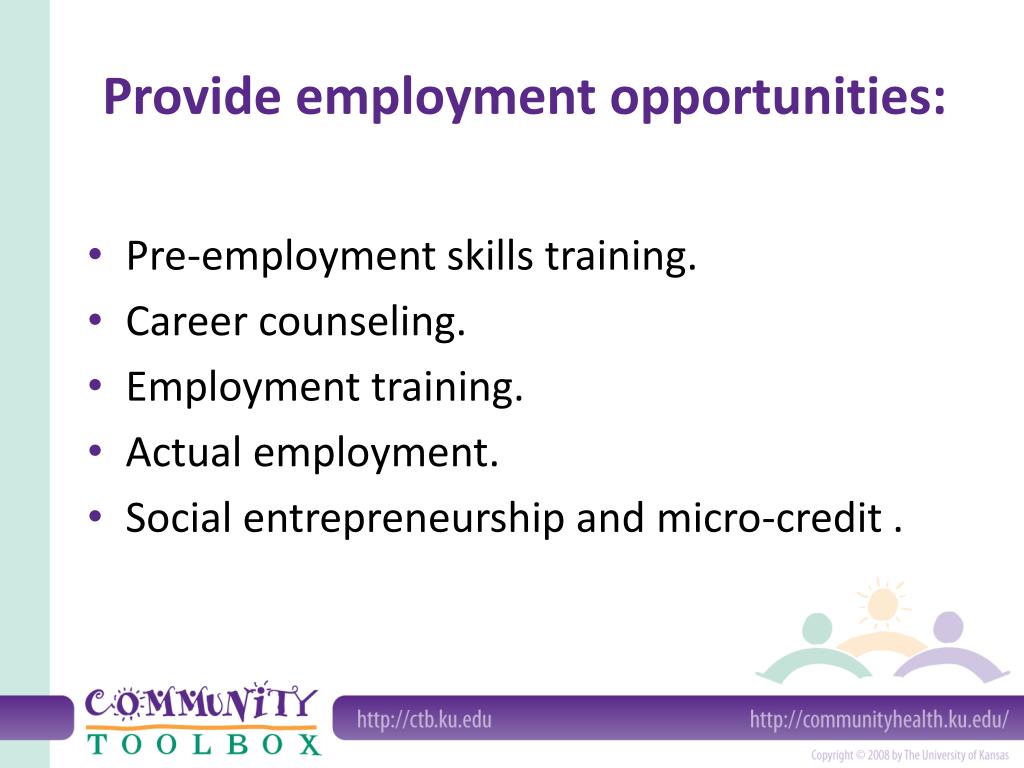 Provide employment opportunities:

• Pre-employment skills training.
• Career counseling.
• Employment training.
• Actual employment.
• Social entrepreneurship and micro-credit .

COMMUNITY TOOLBOX

http://ctb.ku.edu

http://communityhealth.ku.edu/

Copyright © 2008 by The University of Kansas